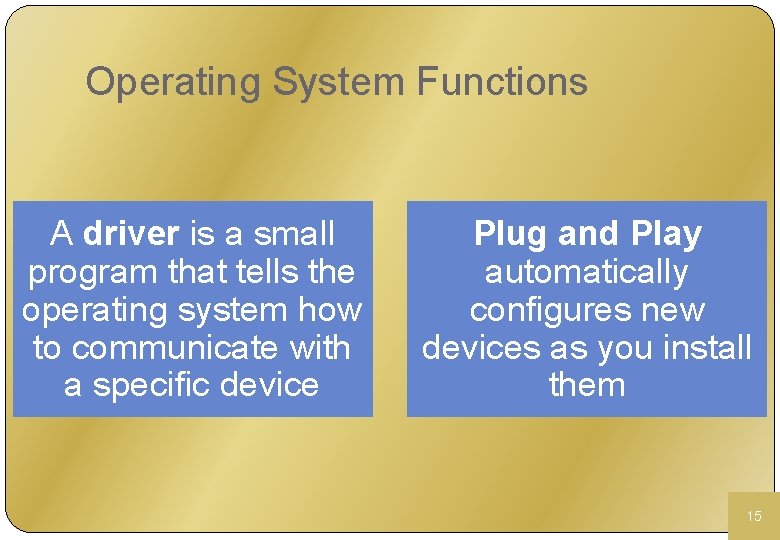 Operating System Functions

A driver is a small program that tells the operating system how to communicate with a specific device

Plug and Play automatically configures new devices as you install them

15